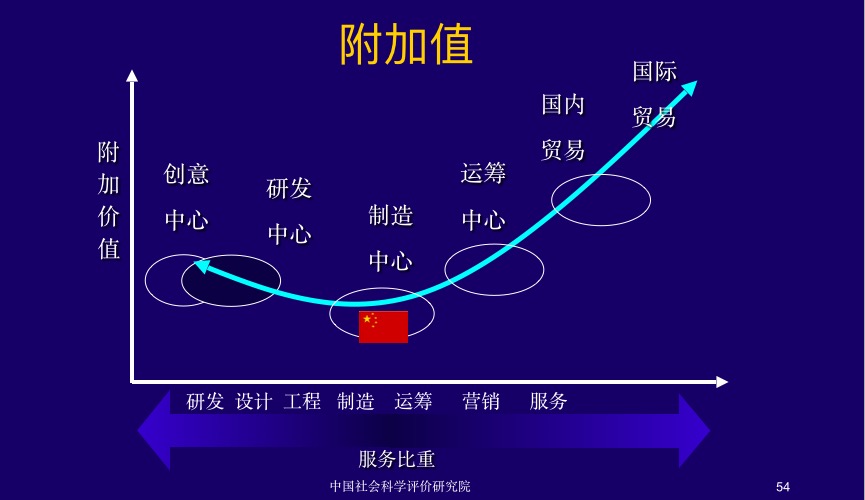 附加值

附加价值

创意中心

研发中心

制造中心

运筹中心

国内贸易

国际贸易

研发 设计 工程 制造 运筹 营销 服务

服务比重

中国社会科学评价研究院

54